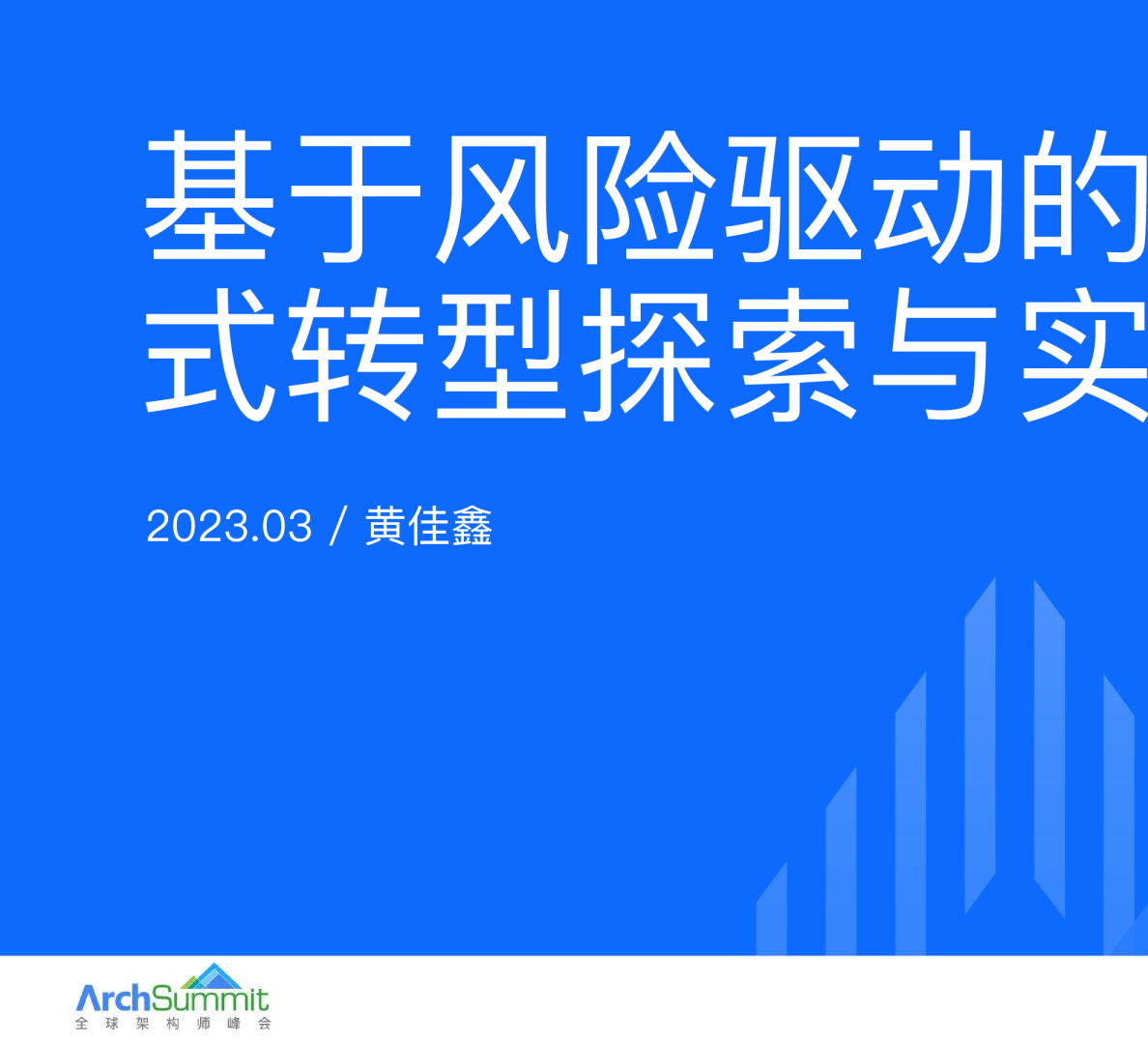 基于风险驱动的
式转型探索与实

2023.03 / 黄佳鑫

ArchSummit
全球架构师峰会